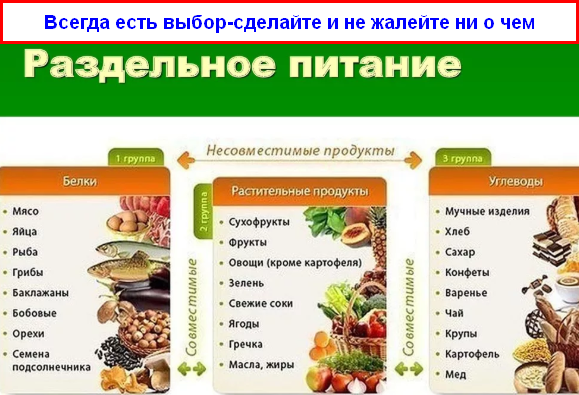 Всегда есть выбор-сделайте и не жалейте ни о чем

Раздельное питание

Несовместимые продукты

1 группа

Белки

• Мясо
• Яйца
• Рыба
• Грибы
• Баклажаны
• Бобовые
• Орехи
• Семена подсолнечника

Совместимые

2 группа

Растительные продукты

• Сухофрукты
• Фрукты
• Овощи (кроме картофеля)
• Зелень
• Свежие соки
• Ягоды
• Гречка
• Масла, жиры

Совместимые

3 группа

Углеводы

• Мучные изделия
• Хлеб
• Сахар
• Конфеты
• Варенье
• Чай
• Крупы
• Картофель
• Мед